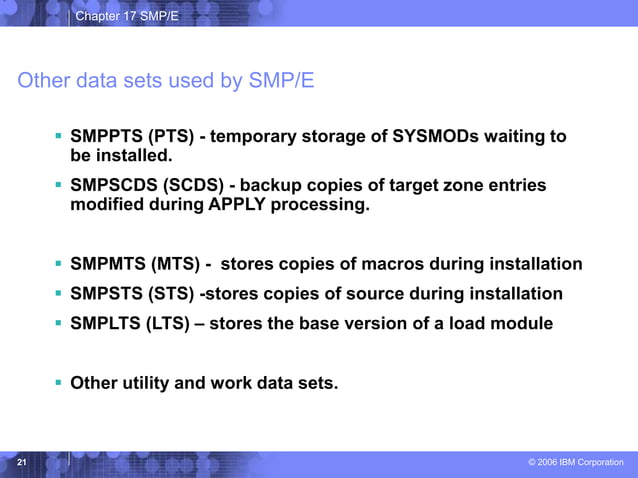 Chapter 17 SMP/E

Other data sets used by SMP/E

▪ SMPPTS (PTS) - temporary storage of SYSMODs waiting to be installed.

▪ SMPSCDS (SCDS) - backup copies of target zone entries modified during APPLY processing.

▪ SMPMTS (MTS) -  stores copies of macros during installation

▪ SMPSTS (STS) -stores copies of source during installation

▪ SMPLTS (LTS) – stores the base version of a load module

▪ Other utility and work data sets.

21

© 2006 IBM Corporation